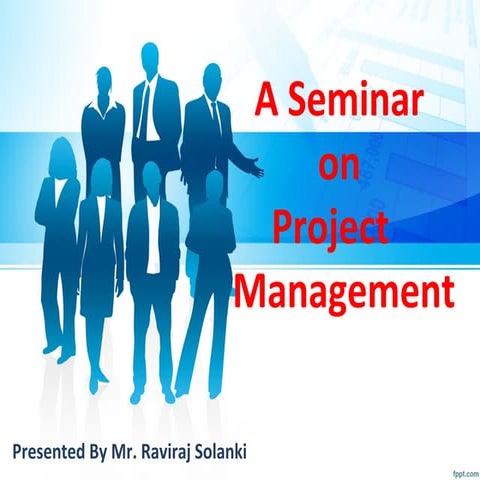 A Seminar on Project Management

Presented By Mr. Raviraj Solanki

fppt.com